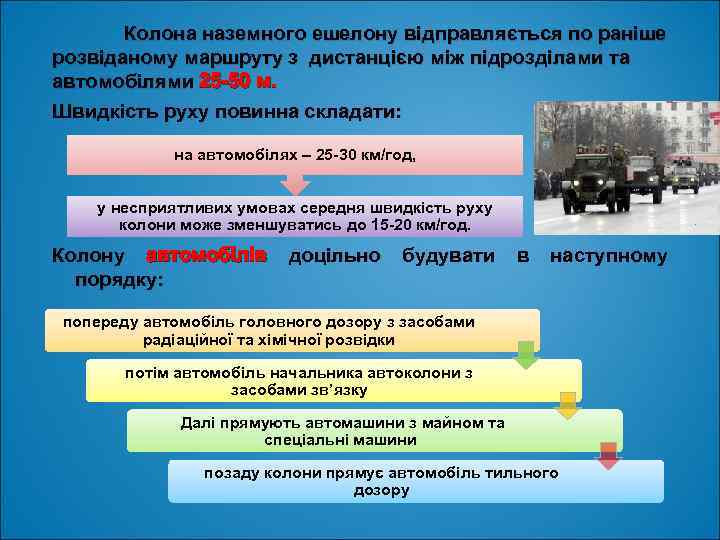 Колона наземного ешелону відправляється по раніше розвіданому маршруту з дистанцією між підрозділами та автомобілями 25-50 м.

Швидкість руху повинна складати:

на автомобілях – 25-30 км/год,

у несприятливих умовах середня швидкість руху колони може зменшуватись до 15-20 км/год.

Колону автомобілів доцільно будувати в наступному порядку:

попереду автомобіль головного дозору з засобами радіаційної та хімічної розвідки

потім автомобіль начальника автоколони з засобами зв'язку

Далі прямують автомашини з майном та спеціальні машини

позаду колони прямує автомобіль тильного дозору